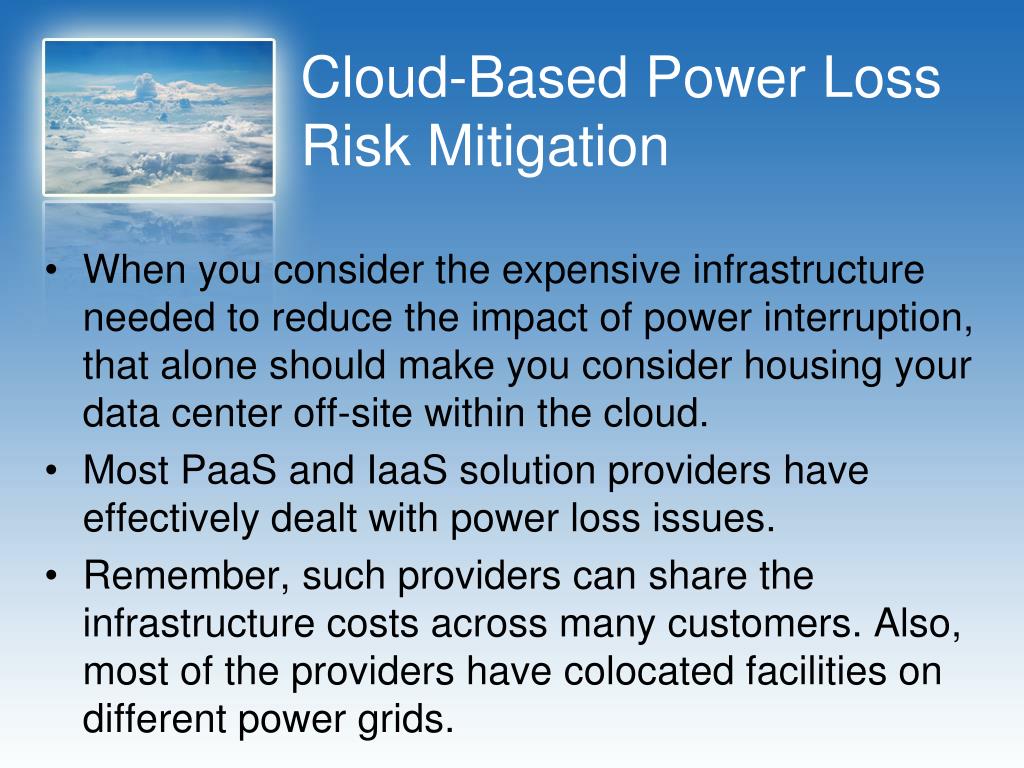 Cloud-Based Power Loss Risk Mitigation

• When you consider the expensive infrastructure needed to reduce the impact of power interruption, that alone should make you consider housing your data center off-site within the cloud.
• Most PaaS and IaaS solution providers have effectively dealt with power loss issues.
• Remember, such providers can share the infrastructure costs across many customers. Also, most of the providers have colocated facilities on different power grids.